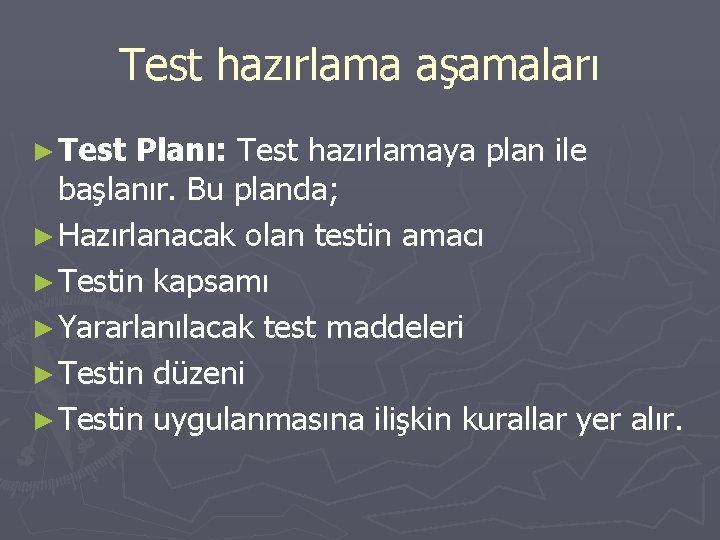 Test hazırlama aşamaları

► Test Planı: Test hazırlamaya plan ile başlanır. Bu planda;
► Hazırlanacak olan testin amacı
► Testin kapsamı
► Yararlanılacak test maddeleri
► Testin düzeni
► Testin uygulanmasına ilişkin kurallar yer alır.